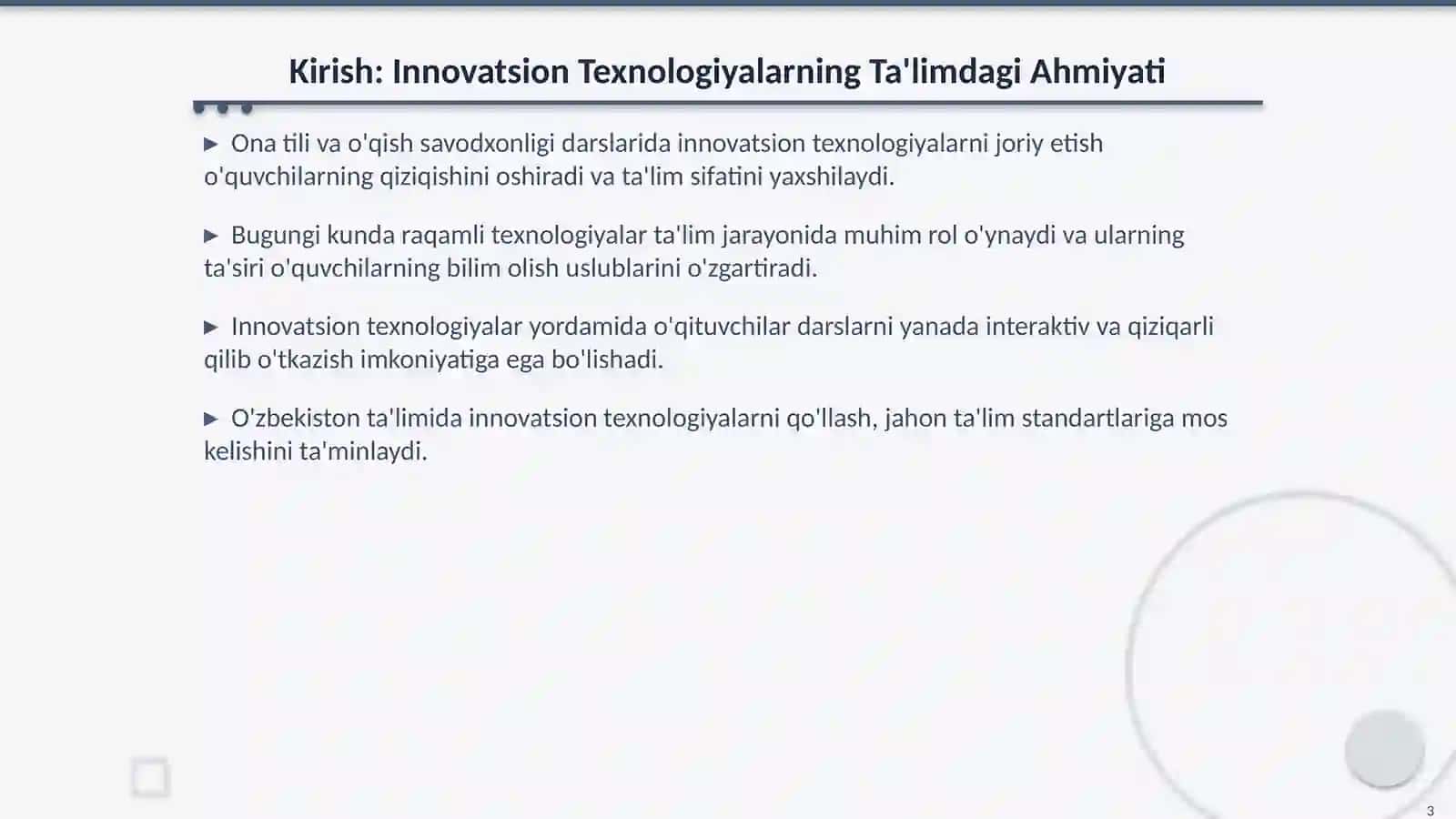 Kirish: Innovatsion Texnologiyalarning Ta'limdagi Ahmiyati

▶ Ona tili va o'qish savodxonligi darslarida innovatsion texnologiyalarni joriy etish o'quvchilarning qiziqishini oshiradi va ta'lim sifatini yaxshilaydi.

▶ Bugungi kunda raqamli texnologiyalar ta'lim jarayonida muhim rol o'ynaydi va ularning ta'siri o'quvchilarning bilim olish uslublarini o'zgartiradi.

▶ Innovatsion texnologiyalar yordamida o'qituvchilar darslarni yanada interaktiv va qiziqarli qilib o'tkazish imkoniyatiga ega bo'lishadi.

▶ O'zbekiston ta'limida innovatsion texnologiyalarni qo'llash, jahon ta'lim standartlariga mos kelishini ta'minlaydi.

3